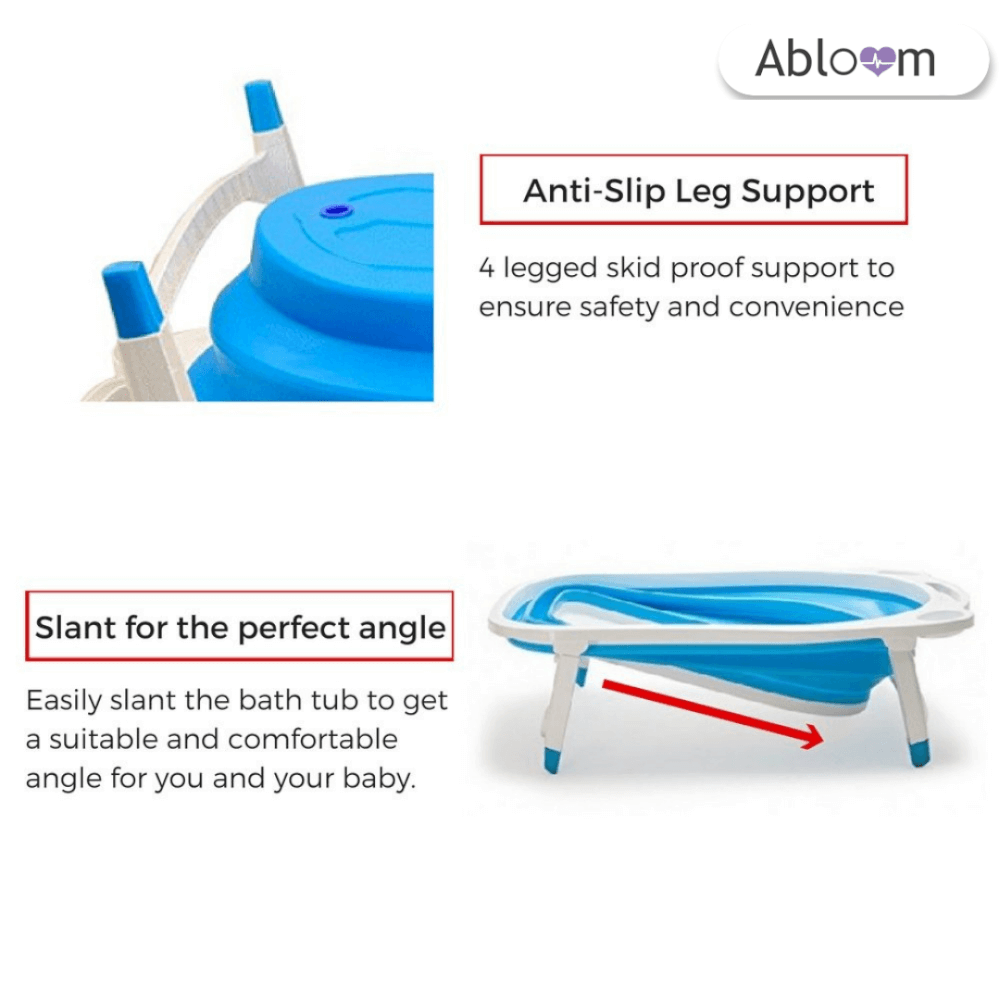 Abloom

Anti-Slip Leg Support

4 legged skid proof support to ensure safety and convenience

Slant for the perfect angle

Easily slant the bath tub to get a suitable and comfortable angle for you and your baby.